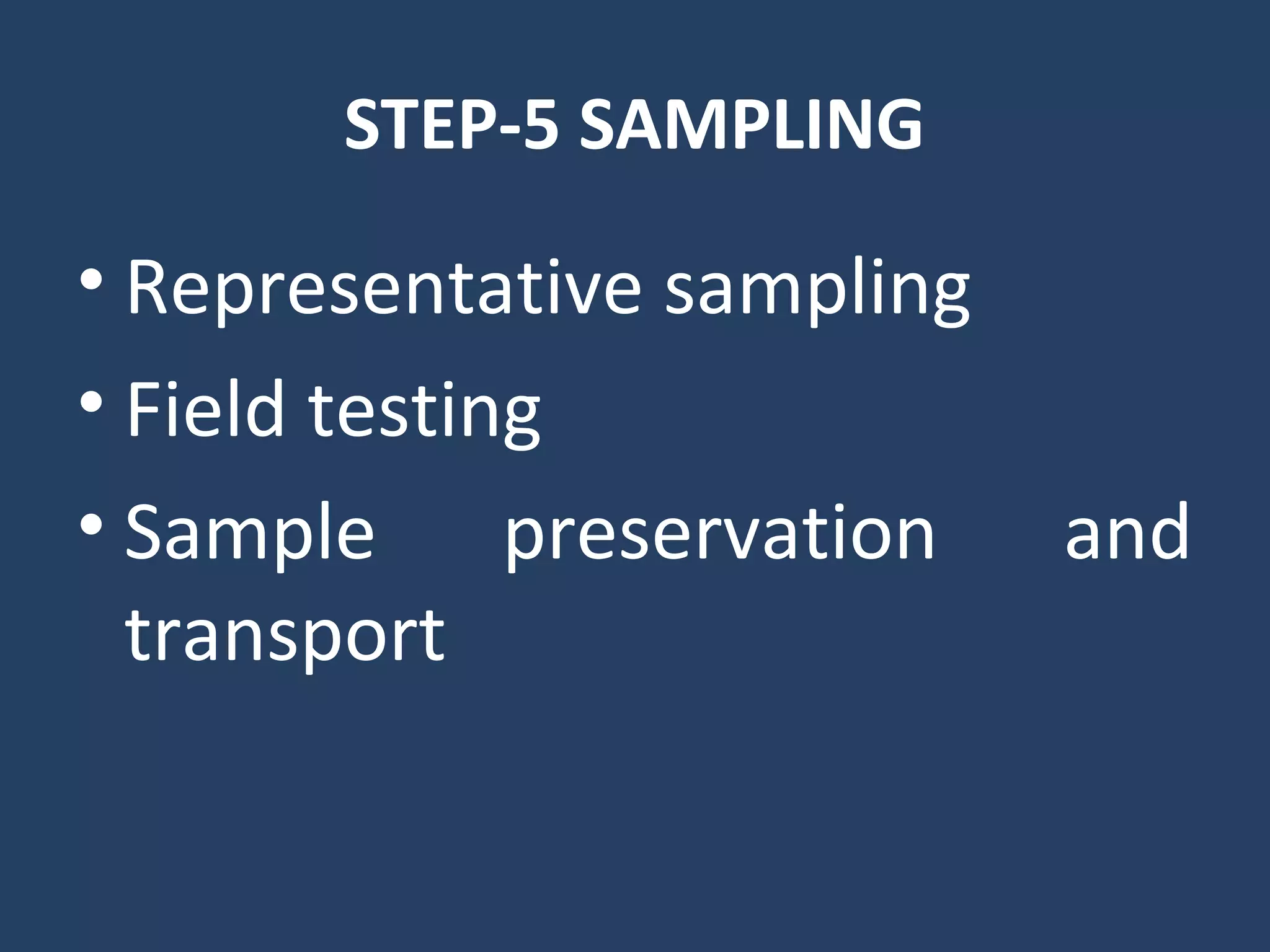 STEP-5 SAMPLING

• Representative sampling
• Field testing
• Sample preservation and transport